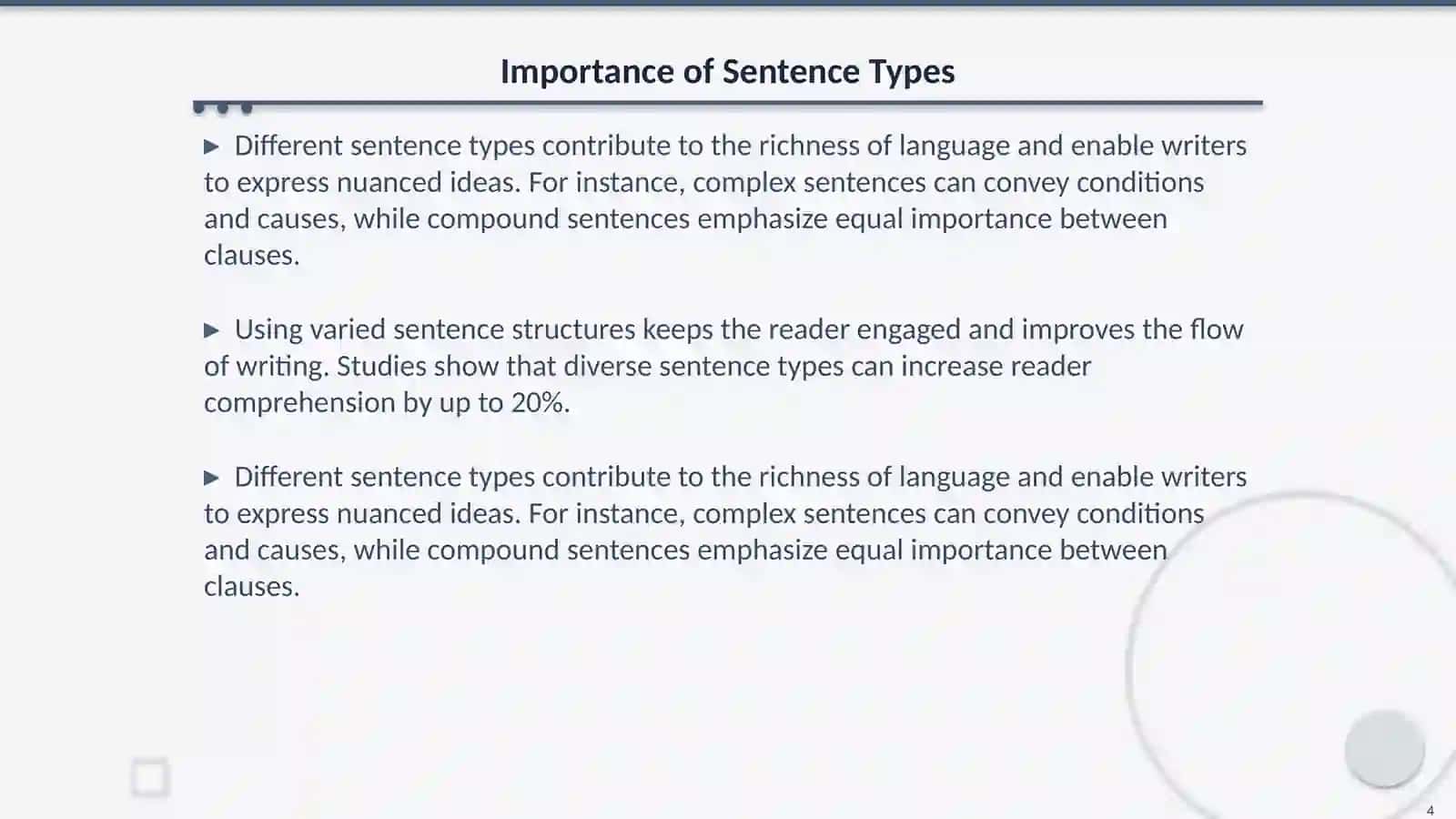 Importance of Sentence Types

▶ Different sentence types contribute to the richness of language and enable writers to express nuanced ideas. For instance, complex sentences can convey conditions and causes, while compound sentences emphasize equal importance between clauses.

▶ Using varied sentence structures keeps the reader engaged and improves the flow of writing. Studies show that diverse sentence types can increase reader comprehension by up to 20%.

▶ Different sentence types contribute to the richness of language and enable writers to express nuanced ideas. For instance, complex sentences can convey conditions and causes, while compound sentences emphasize equal importance between clauses.

4